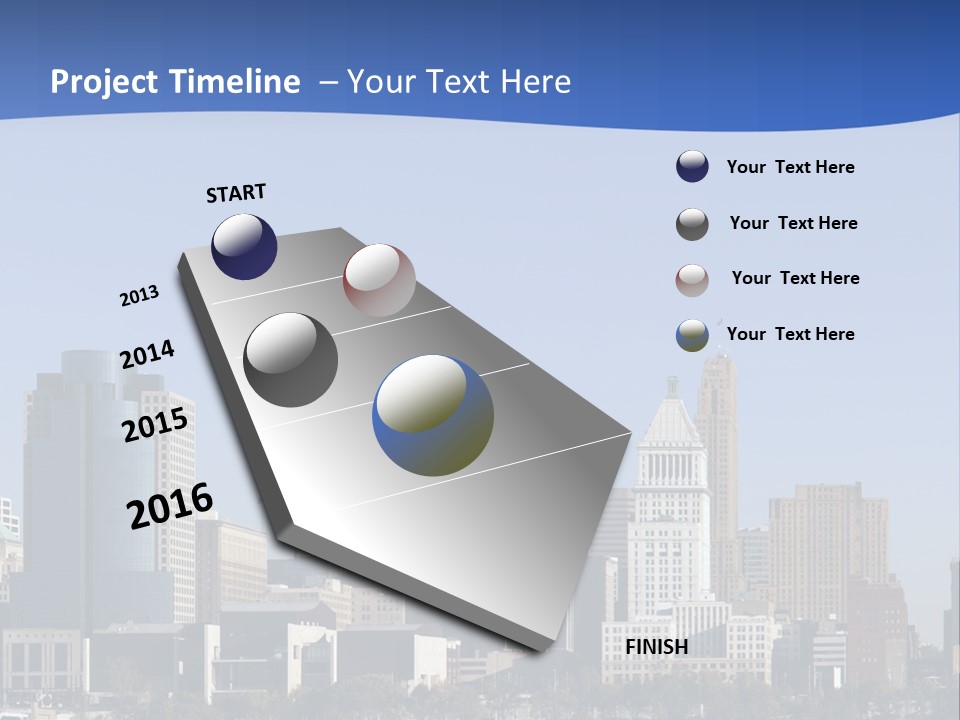 Project Timeline – Your Text Here

START

2013

2014

2015

2016

FINISH

Your Text Here

Your Text Here

Your Text Here

Your Text Here